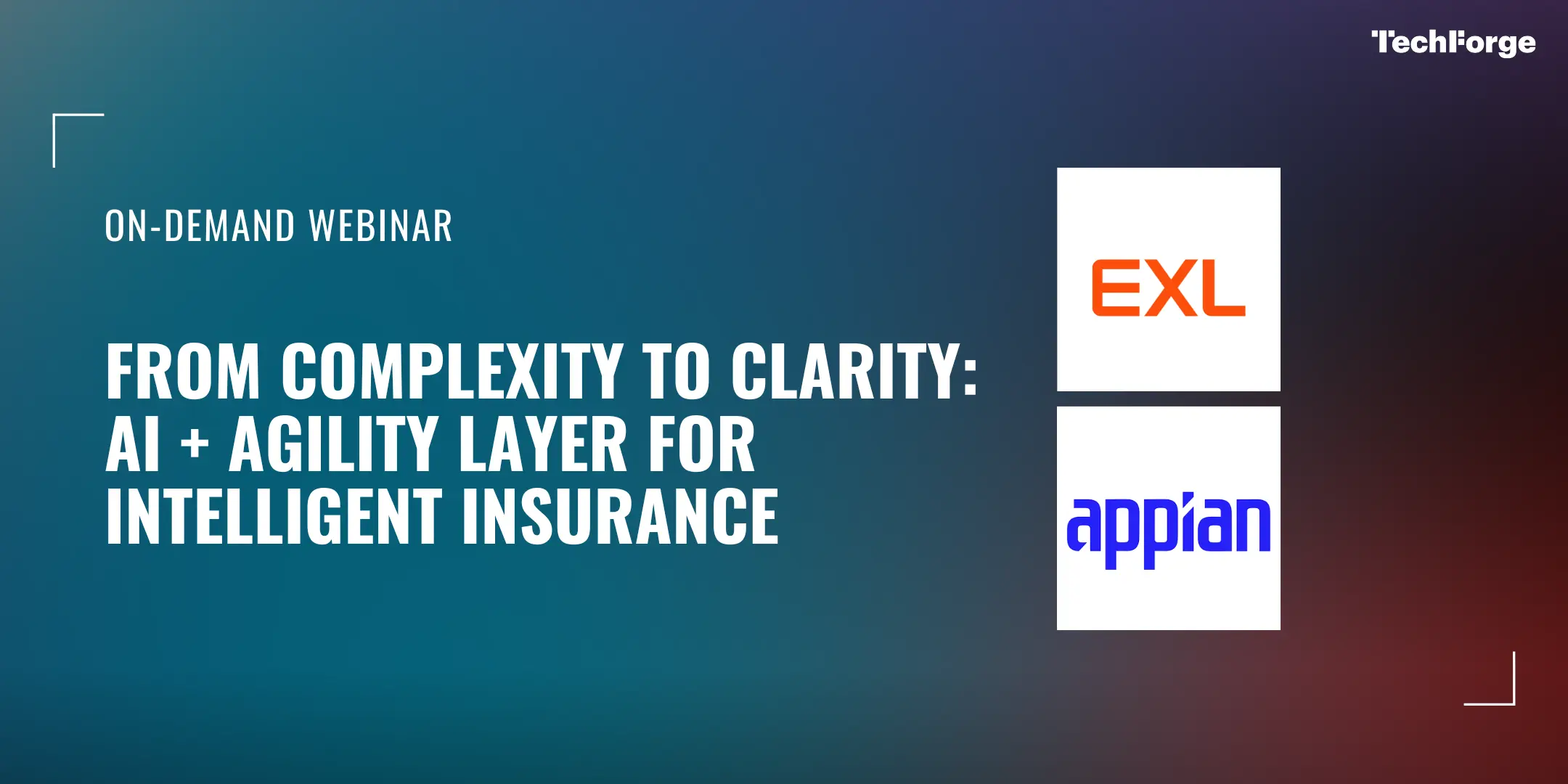 TechForge

ON-DEMAND WEBINAR

FROM COMPLEXITY TO CLARITY: AI + AGILITY LAYER FOR INTELLIGENT INSURANCE

EXL

appian